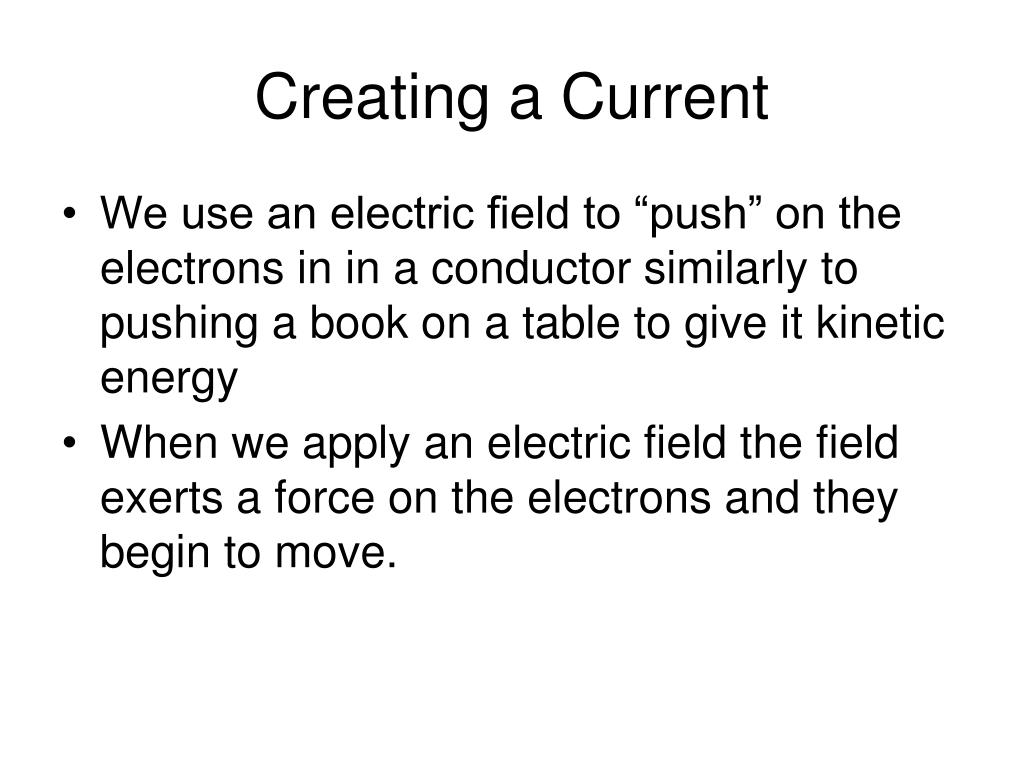 Creating a Current

• We use an electric field to “push” on the electrons in in a conductor similarly to pushing a book on a table to give it kinetic energy

• When we apply an electric field the field exerts a force on the electrons and they begin to move.